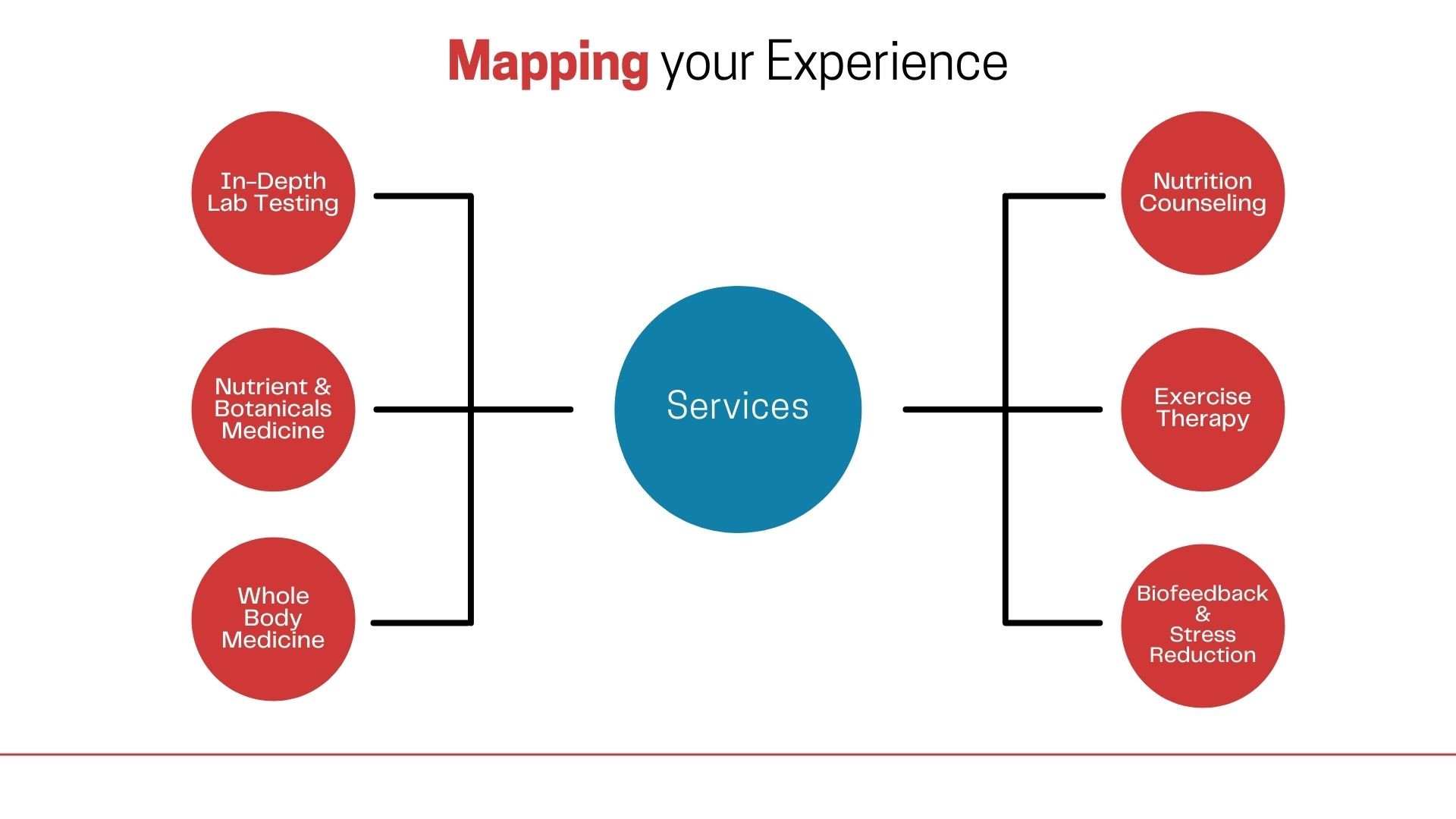 Mapping your Experience

In-Depth Lab Testing

Nutrient & Botanicals Medicine

Whole Body Medicine

Services

Nutrition Counseling

Exercise Therapy

Biofeedback & Stress Reduction